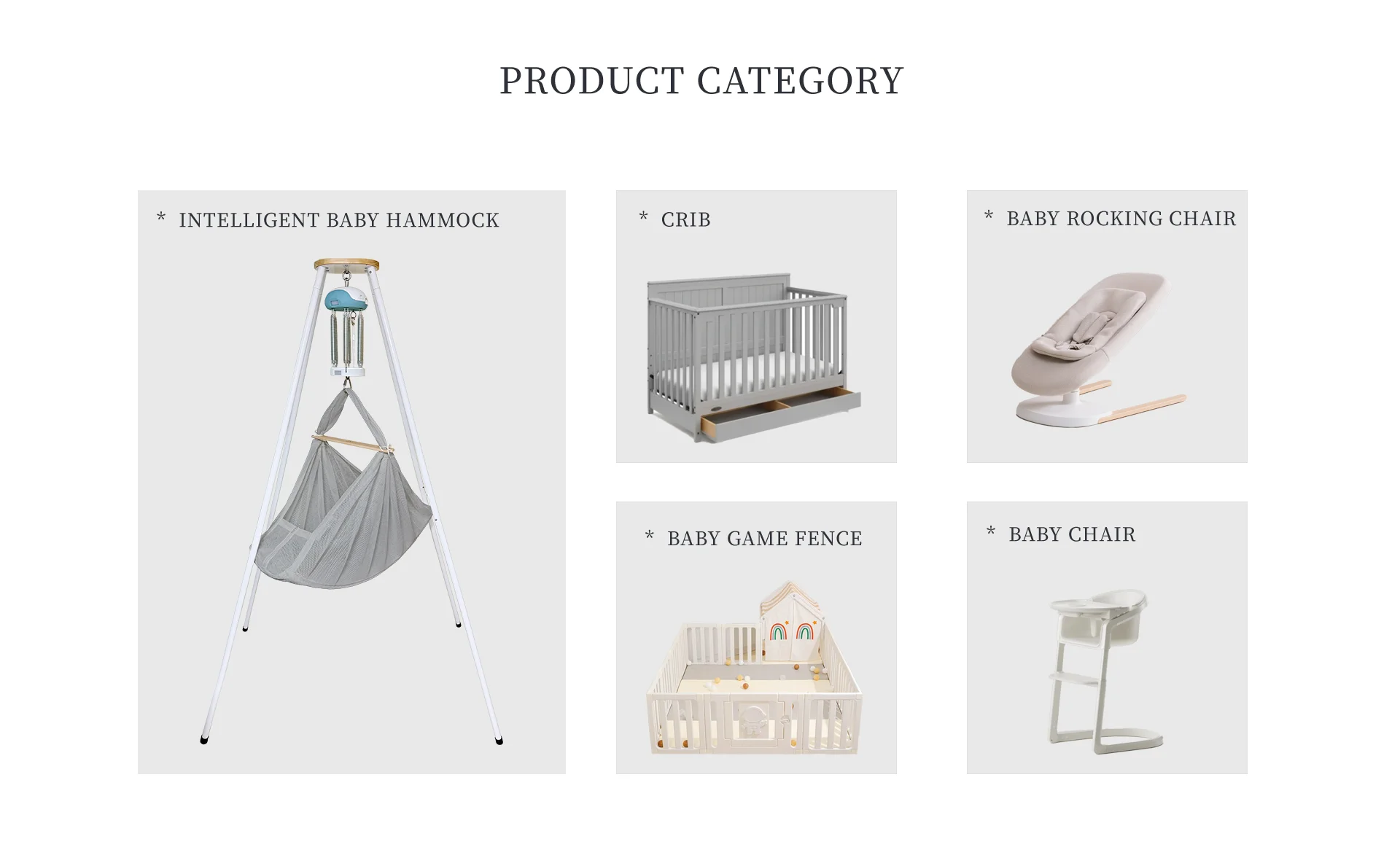 PRODUCT CATEGORY

* INTELLIGENT BABY HAMMOCK

* CRIB

* BABY ROCKING CHAIR

* BABY GAME FENCE

* BABY CHAIR